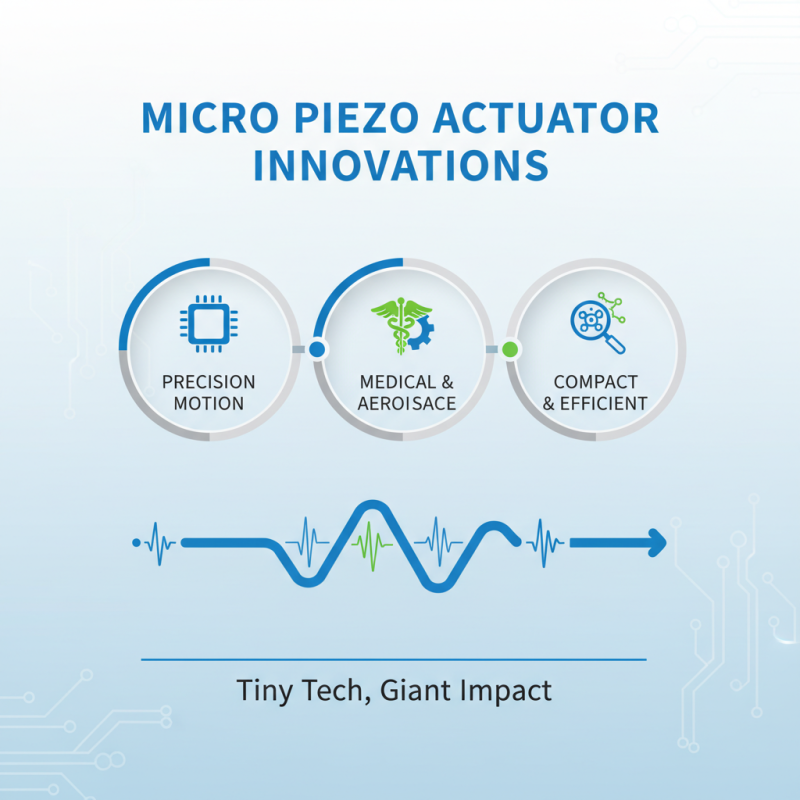 MICRO PIEZO ACTUATOR INNOVATIONS

PRECISION MOTION

MEDICAL & AEROISACE

COMPACT & EFFICIENT

Tiny Tech, Giant Impact